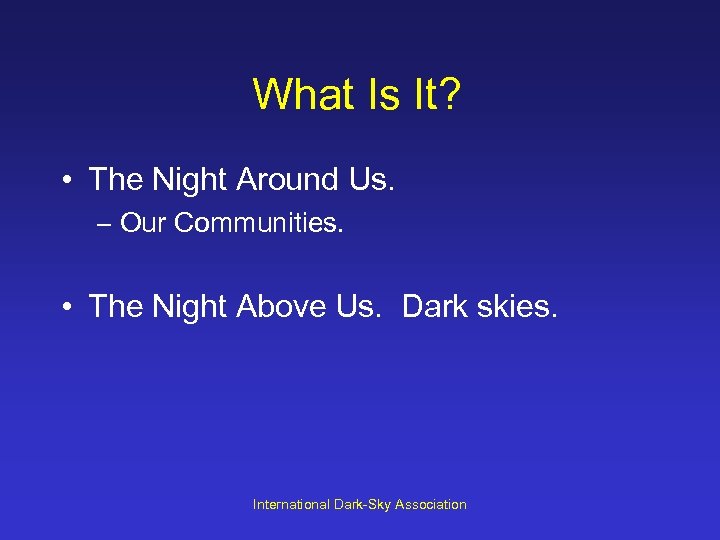 What Is It?

• The Night Around Us.
– Our Communities.

• The Night Above Us.  Dark skies.

International Dark-Sky Association